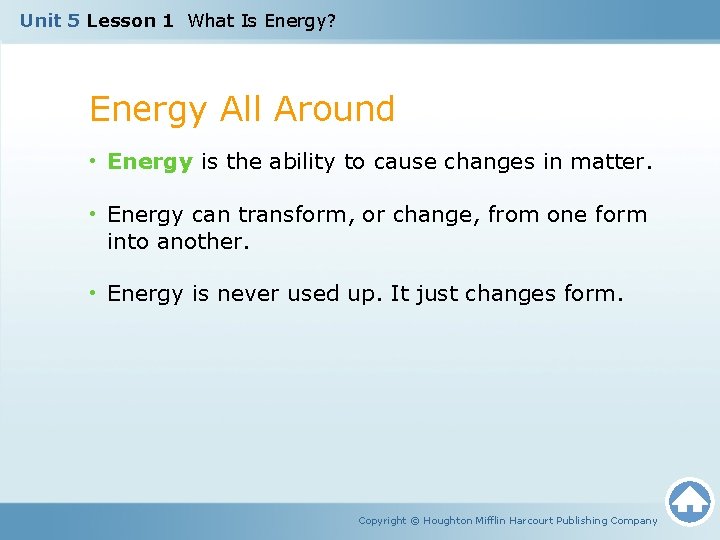 Unit 5 Lesson 1 What Is Energy?

Energy All Around

• Energy is the ability to cause changes in matter.

• Energy can transform, or change, from one form into another.

• Energy is never used up. It just changes form.

Copyright © Houghton Mifflin Harcourt Publishing Company